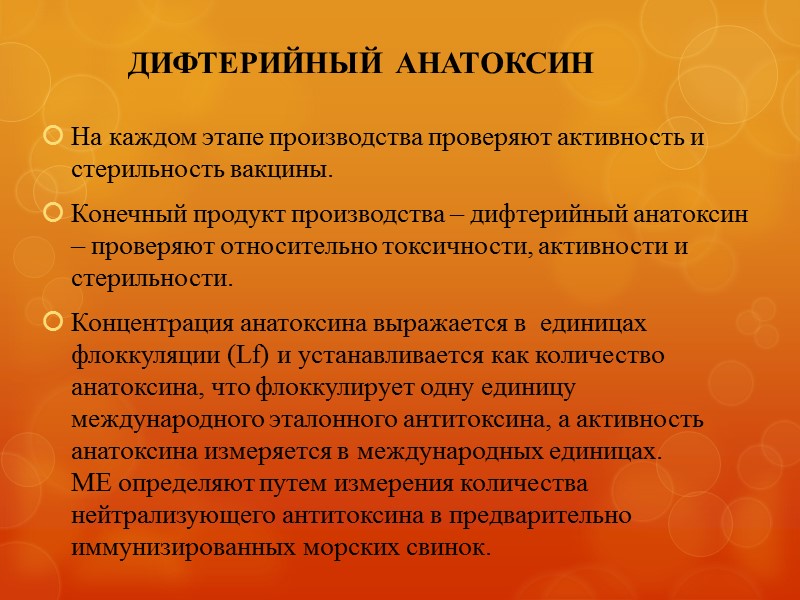 ДИФТЕРИЙНЫЙ АНАТОКСИН

На каждом этапе производства проверяют активность и стерильность вакцины.

Конечный продукт производства – дифтерийный анатоксин – проверяют относительно токсичности, активности и стерильности.

Концентрация анатоксина выражается в единицах флоккуляции (Lf) и устанавливается как количество анатоксина, что флоккулирует одну единицу международного эталонного антитоксина, а активность анатоксина измеряется в международных единицах. МЕ определяют путем измерения количества нейтрализующего антитоксина в предварительно иммунизированных морских свинок.